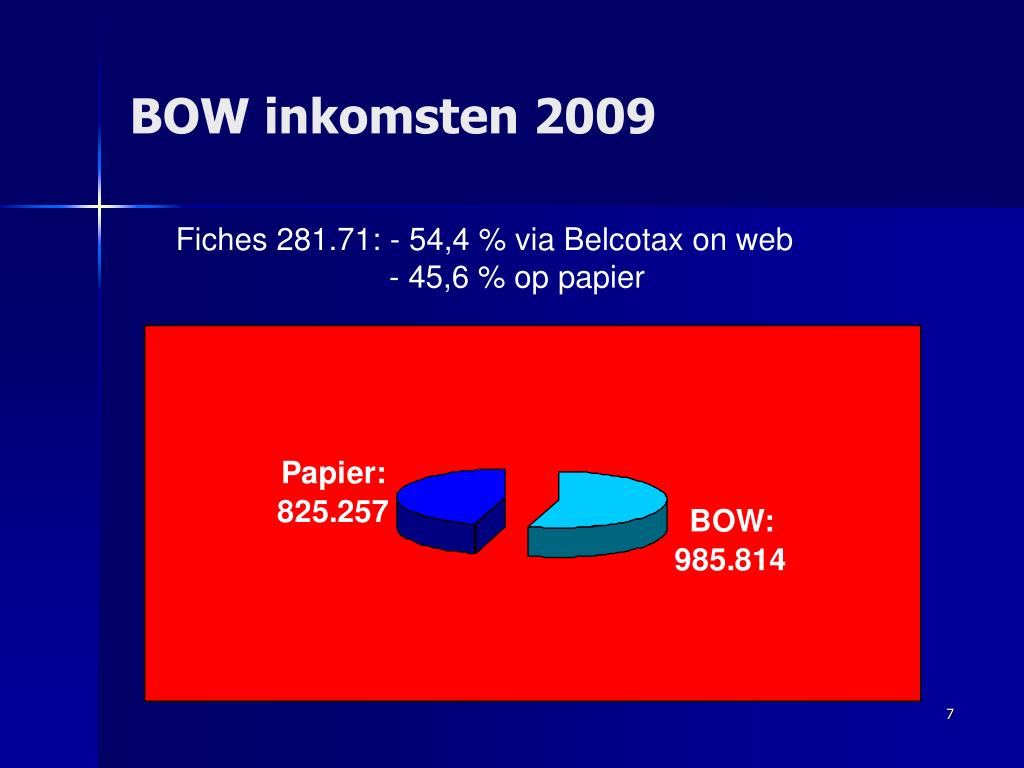 BOW inkomsten 2009

Fiches 281.71: - 54,4 % via Belcotax on web
- 45,6 % op papier

Papier:
825.257

BOW:
985.814

7